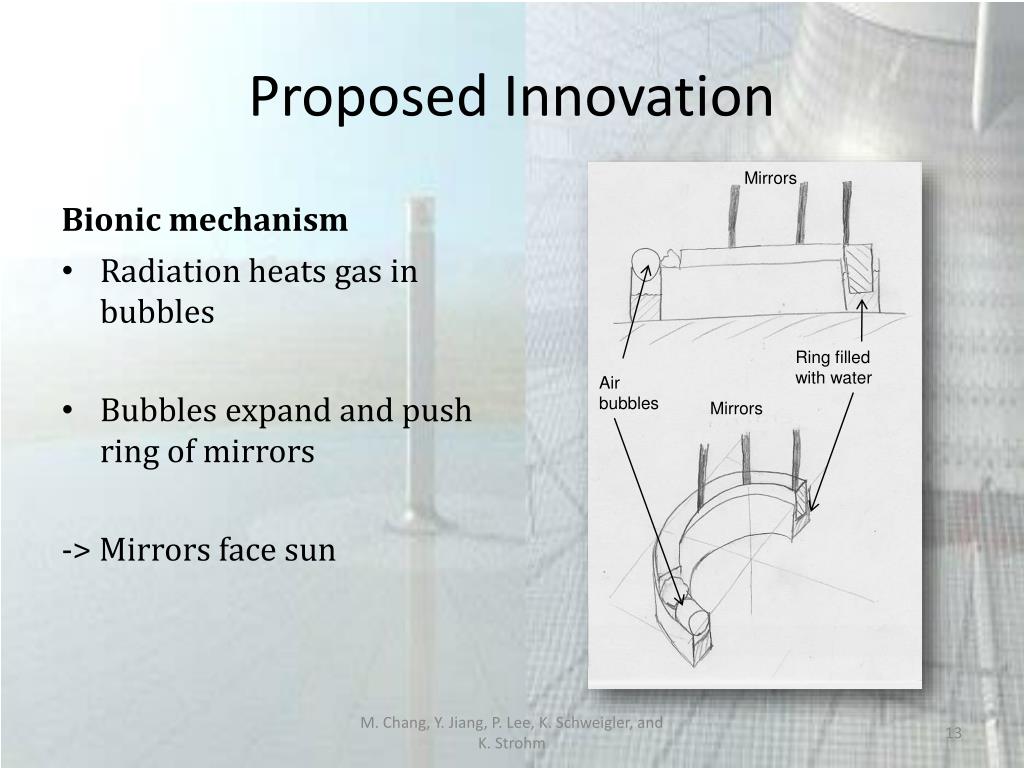 Proposed Innovation

Bionic mechanism

• Radiation heats gas in bubbles

• Bubbles expand and push ring of mirrors

-> Mirrors face sun

Mirrors

Ring filled with water

Air bubbles

Mirrors

M. Chang, Y. Jiang, P. Lee, K. Schweigler, and K. Strohm

13